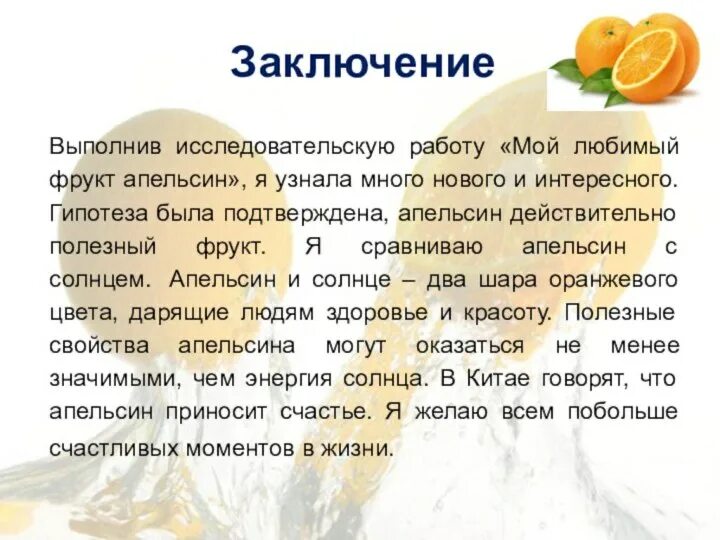 Заключение

Выполнив исследовательскую работу «Мой любимый фрукт апельсин», я узнала много нового и интересного. Гипотеза была подтверждена, апельсин действительно полезный фрукт. Я сравниваю апельсин с солнцем. Апельсин и солнце – два шара оранжевого цвета, дарящие людям здоровье и красоту. Полезные свойства апельсина могут оказаться не менее значимыми, чем энергия солнца. В Китае говорят, что апельсин приносит счастье. Я желаю всем побольше счастливых моментов в жизни.